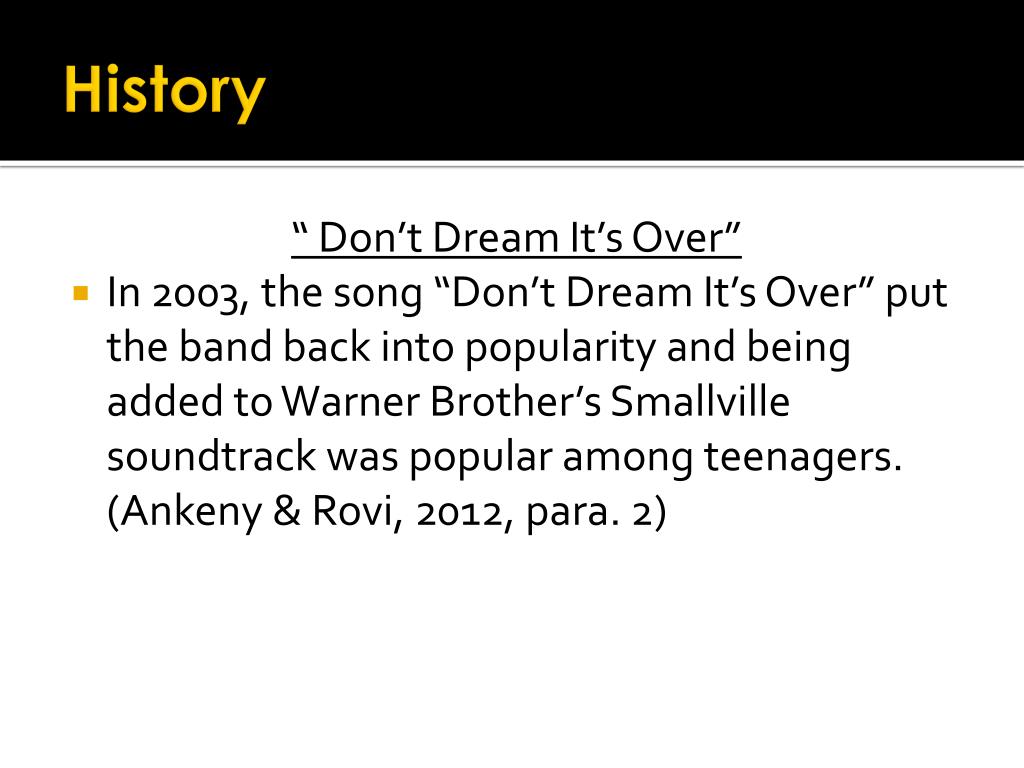 History

“ Don’t Dream It’s Over”

In 2003, the song “Don’t Dream It’s Over” put the band back into popularity and being added to Warner Brother’s Smallville soundtrack was popular among teenagers. (Ankeny & Rovi, 2012, para. 2)